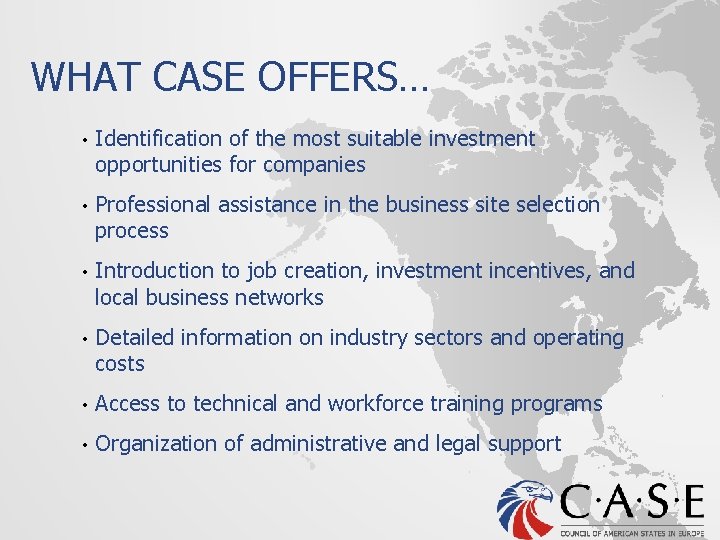 WHAT CASE OFFERS…

• Identification of the most suitable investment opportunities for companies

• Professional assistance in the business site selection process

• Introduction to job creation, investment incentives, and local business networks

• Detailed information on industry sectors and operating costs

• Access to technical and workforce training programs

• Organization of administrative and legal support

C·A·S·E
COUNCIL OF AMERICAN STATES IN EUROPE